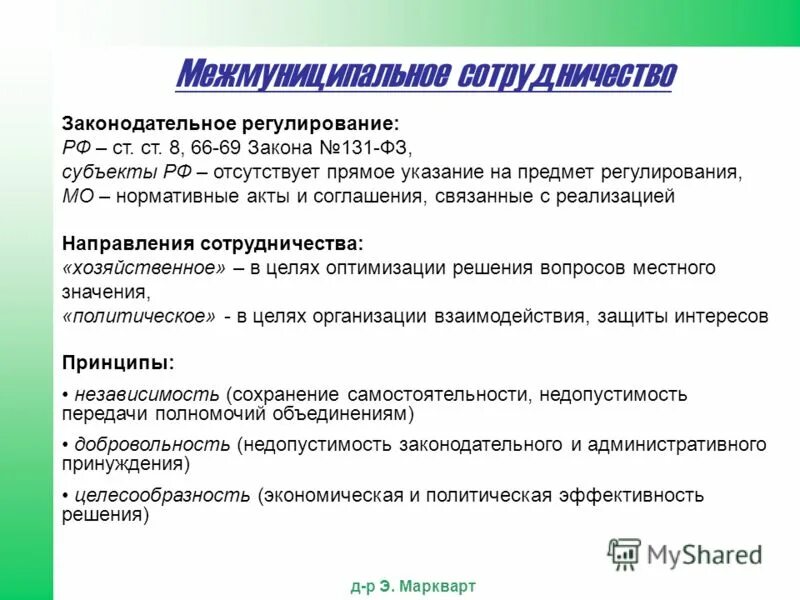 Межмуниципальное сотрудничество

Законодательное регулирование:
РФ – ст. ст. 8, 66-69 Закона №131-ФЗ,
субъекты РФ – отсутствует прямое указание на предмет регулирования,
МО – нормативные акты и соглашения, связанные с реализацией

Направления сотрудничества:
«хозяйственное» – в целях оптимизации решения вопросов местного значения,
«политическое» - в целях организации взаимодействия, защиты интересов

Принципы:
• независимость (сохранение самостоятельности, недопустимость передачи полномочий объединениям)
• добровольность (недопустимость законодательного и административного принуждения)
• целесообразность (экономическая и политическая эффективность решения)

MyShared

д-р Э. Маркварт